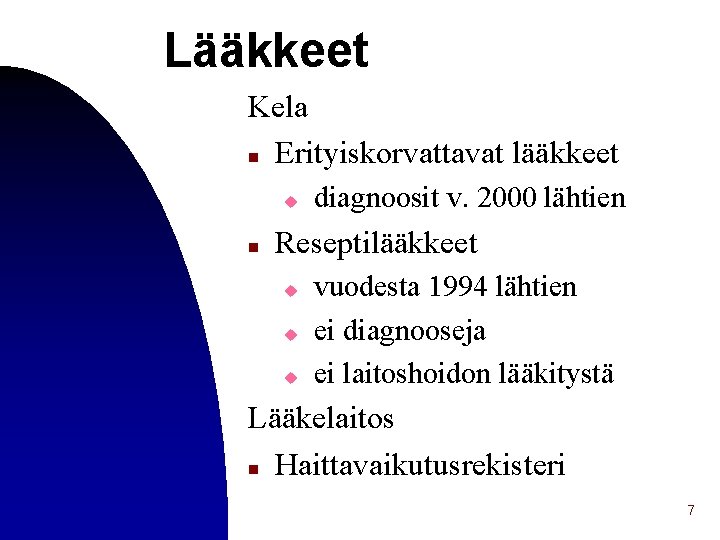 Lääkkeet

Kela

- Erityiskorvattavat lääkkeet
  - diagnoosit v. 2000 lähtien
- Reseptilääkkeet
  - vuodesta 1994 lähtien
  - ei diagnooseja
  - ei laitoshoidon lääkitystä

Lääkelaitos

- Haittavaikutusrekisteri

7